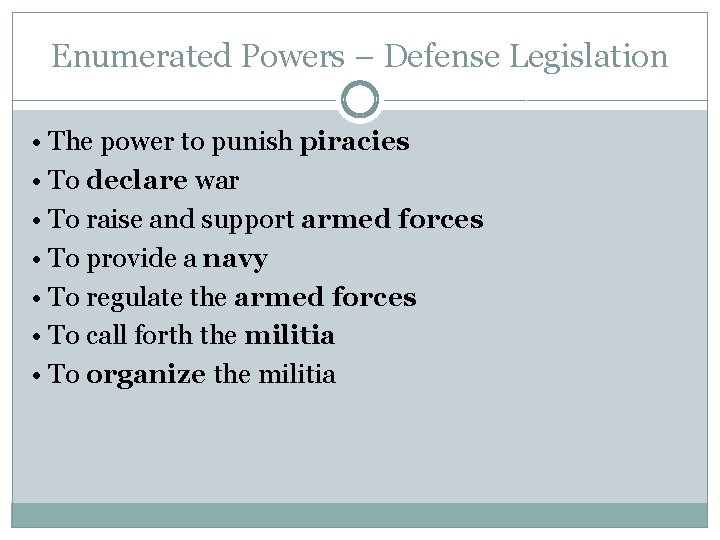 Enumerated Powers – Defense Legislation

• The power to punish piracies
• To declare war
• To raise and support armed forces
• To provide a navy
• To regulate the armed forces
• To call forth the militia
• To organize the militia